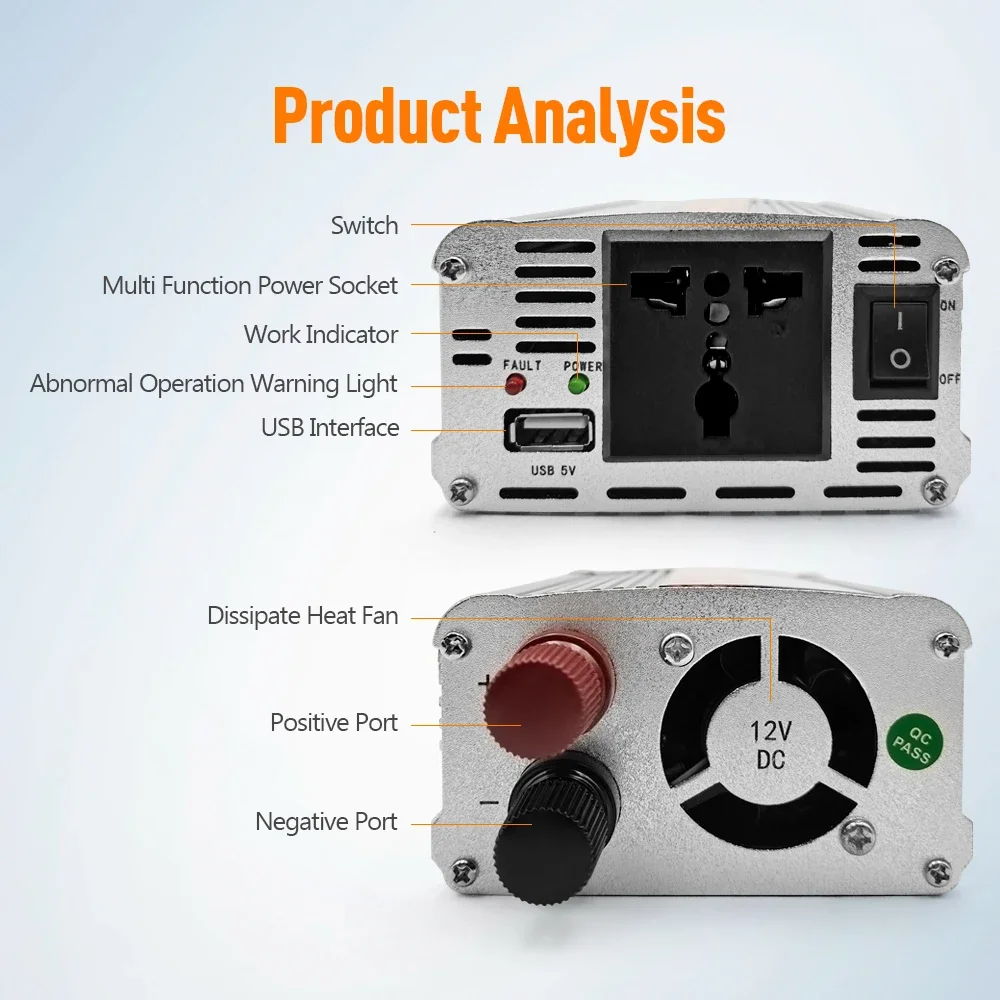 Product Analysis

Switch

Multi Function Power Socket

Work Indicator

Abnormal Operation Warning Light

USB Interface

FAULT

POWER

USB 5V

ON

OFF

Dissipate Heat Fan

Positive Port

Negative Port

+

−

12V DC

QC PASS